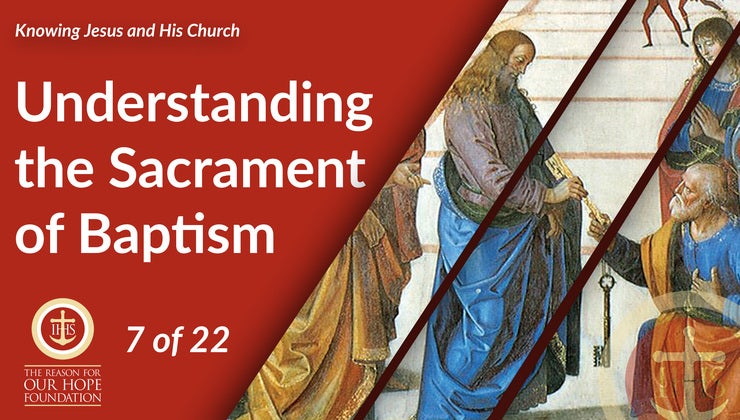 Knowing Jesus and His Church

Understanding the Sacrament of Baptism

IHS

THE REASON FOR OUR HOPE FOUNDATION

7 of 22